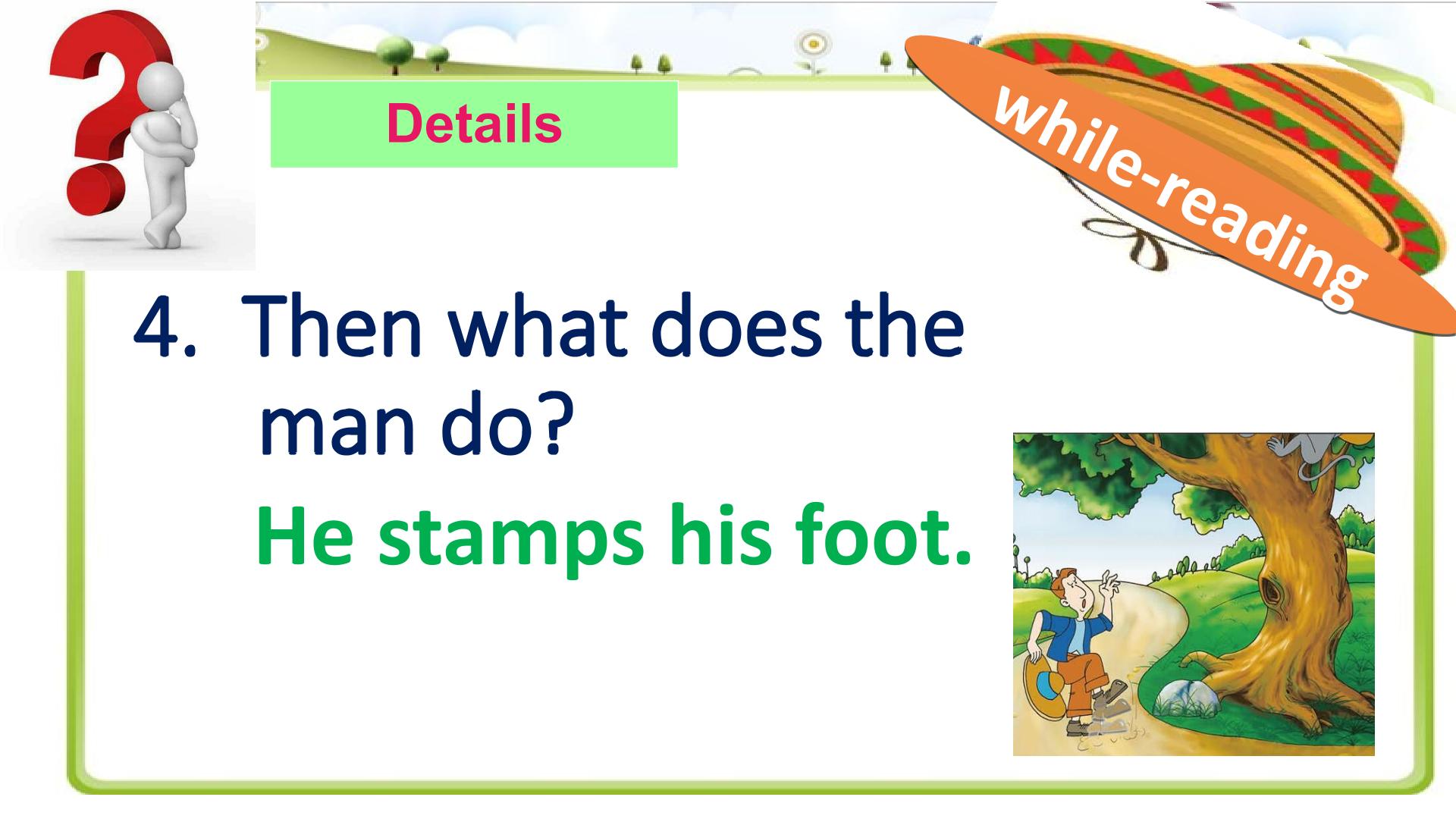 Details

while-reading

4. Then what does the man do?

He stamps his foot.